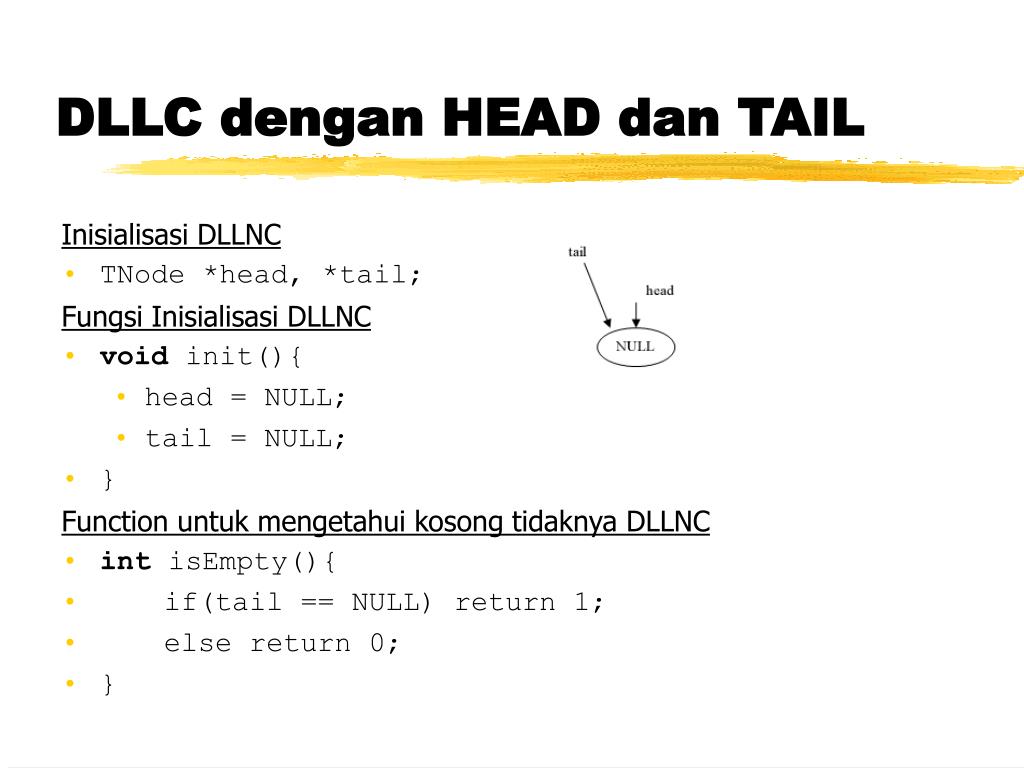 DLLC dengan HEAD dan TAIL

Inisialisasi DLLNC
• TNode *head, *tail;
Fungsi Inisialisasi DLLNC
• void init(){
  • head = NULL;
  • tail = NULL;
• }
Function untuk mengetahui kosong tidaknya DLLNC
• int isEmpty(){
•     if(tail == NULL) return 1;
•     else return 0;
• }

tail
head
NULL